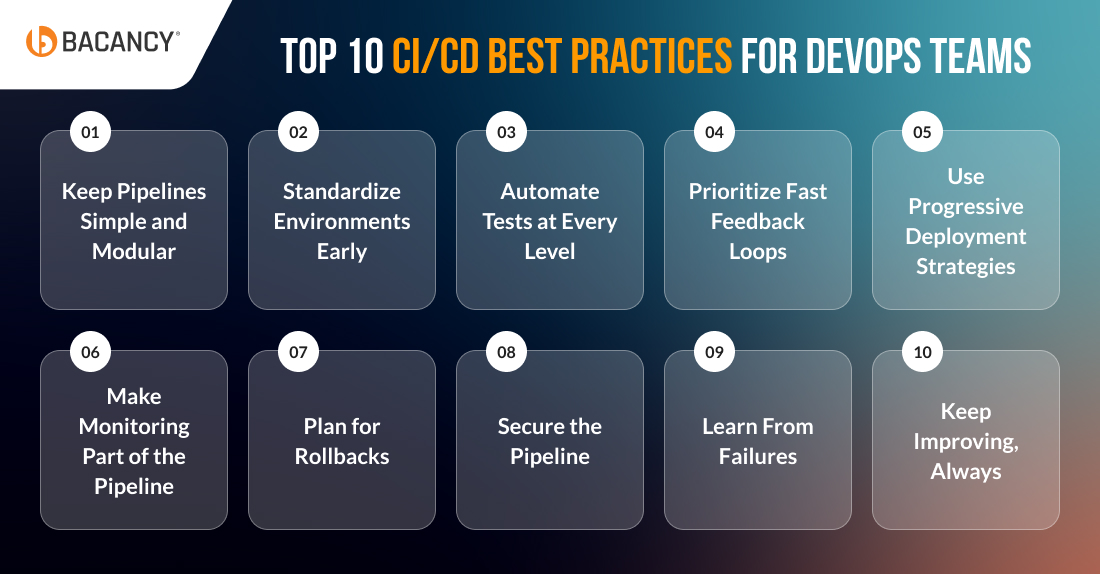 BACANCY®

TOP 10 CI/CD BEST PRACTICES FOR DEVOPS TEAMS

01
Keep Pipelines Simple and Modular

02
Standardize Environments Early

03
Automate Tests at Every Level

04
Prioritize Fast Feedback Loops

05
Use Progressive Deployment Strategies

06
Make Monitoring Part of the Pipeline

07
Plan for Rollbacks

08
Secure the Pipeline

09
Learn From Failures

10
Keep Improving, Always